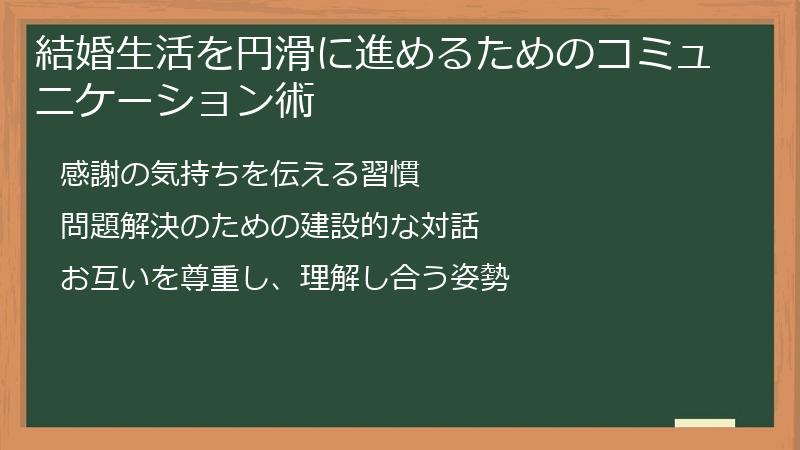 結婚生活を円滑に進めるためのコミュニケーション術

感謝の気持ちを伝える習慣

問題解決のための建設的な対話

お互いを尊重し、理解し合う姿勢